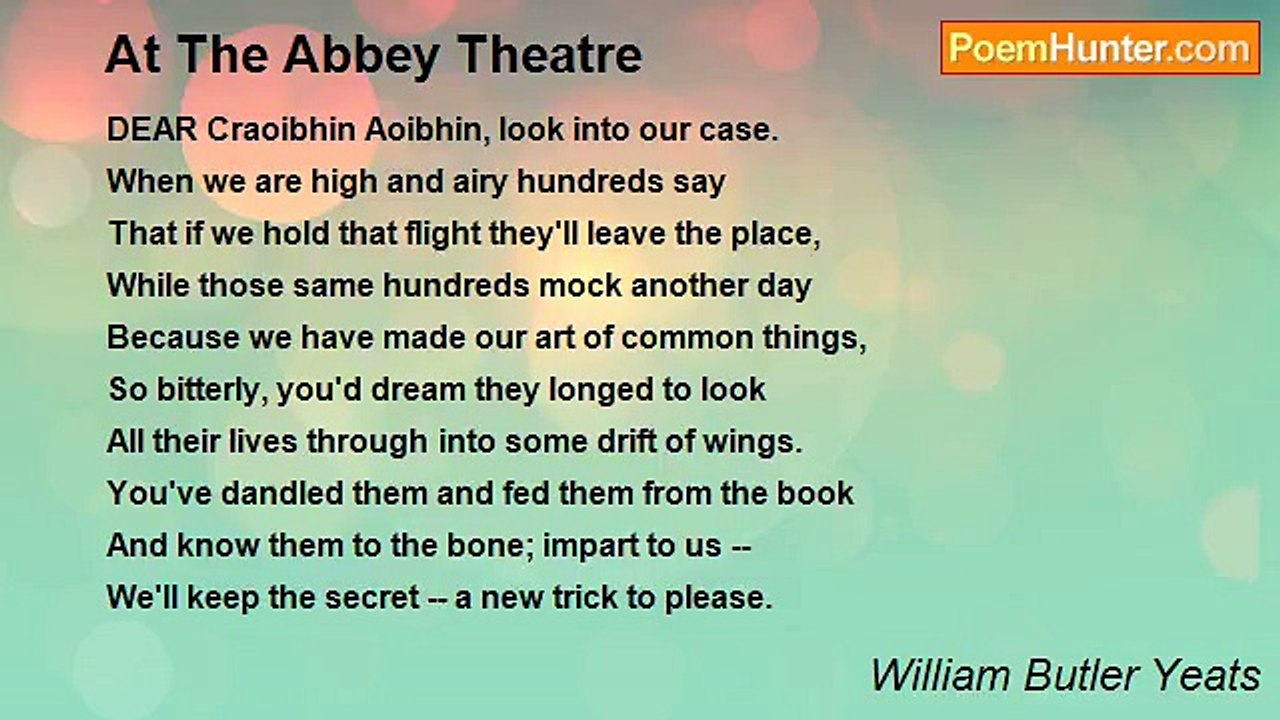 At The Abbey Theatre

PoemHunter.com

DEAR Craoibhin Aoibhin, look into our case.
When we are high and airy hundreds say
That if we hold that flight they'll leave the place,
While those same hundreds mock another day
Because we have made our art of common things,
So bitterly, you'd dream they longed to look
All their lives through into some drift of wings.
You've dandled them and fed them from the book
And know them to the bone; impart to us --
We'll keep the secret -- a new trick to please.

William Butler Yeats